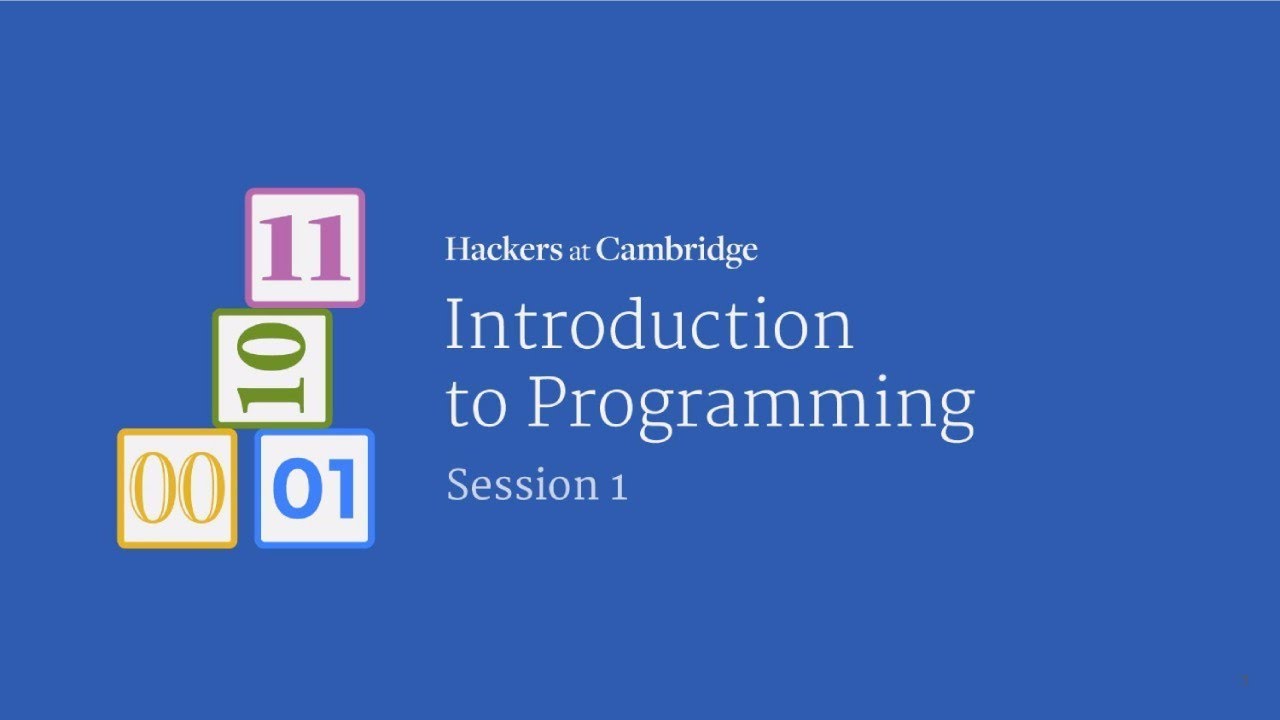 11
10
00
01

Hackers at Cambridge
Introduction to Programming
Session 1